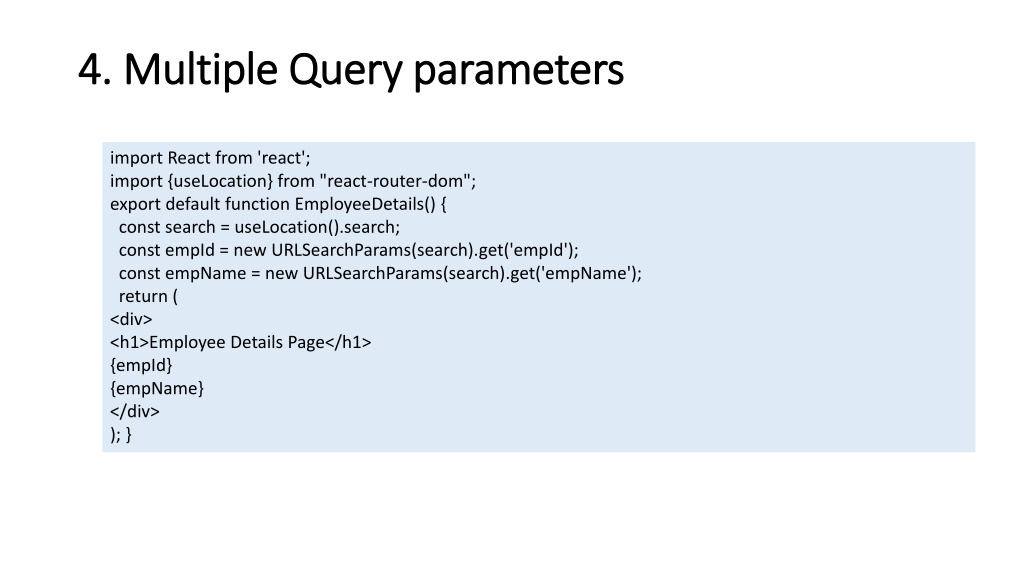 4. Multiple Query parameters

import React from 'react';
import {useLocation} from "react-router-dom";
export default function EmployeeDetails() {
  const search = useLocation().search;
  const empId = new URLSearchParams(search).get('empId');
  const empName = new URLSearchParams(search).get('empName');
  return (
<div>
<h1>Employee Details Page</h1>
{empId}
{empName}
</div>
); }